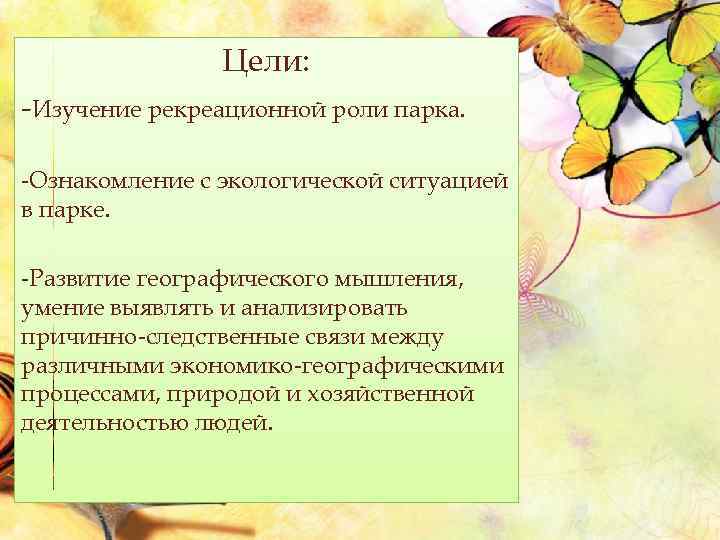 Цели:

-Изучение рекреационной роли парка.

-Ознакомление с экологической ситуацией в парке.

-Развитие географического мышления, умение выявлять и анализировать причинно-следственные связи между различными экономико-географическими процессами, природой и хозяйственной деятельностью людей.